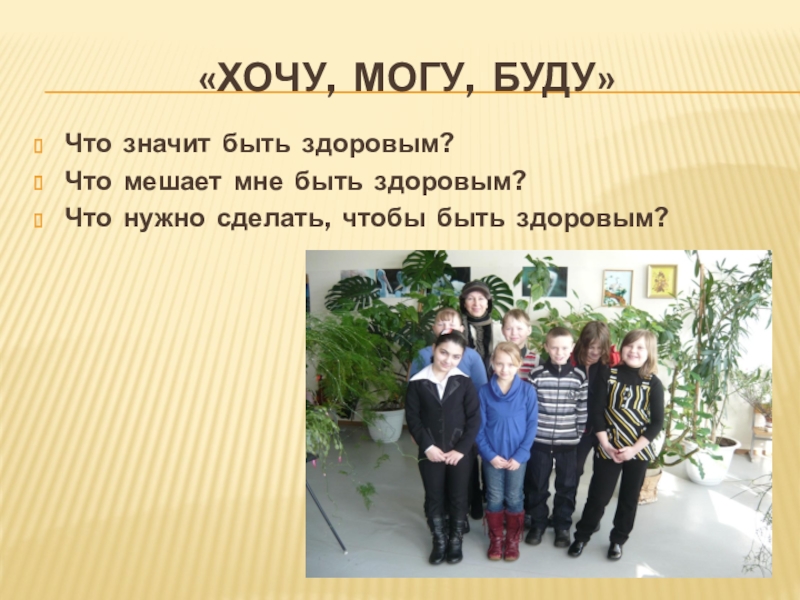 «ХОЧУ, МОГУ, БУДУ»

Что значит быть здоровым?
Что мешает мне быть здоровым?
Что нужно сделать, чтобы быть здоровым?